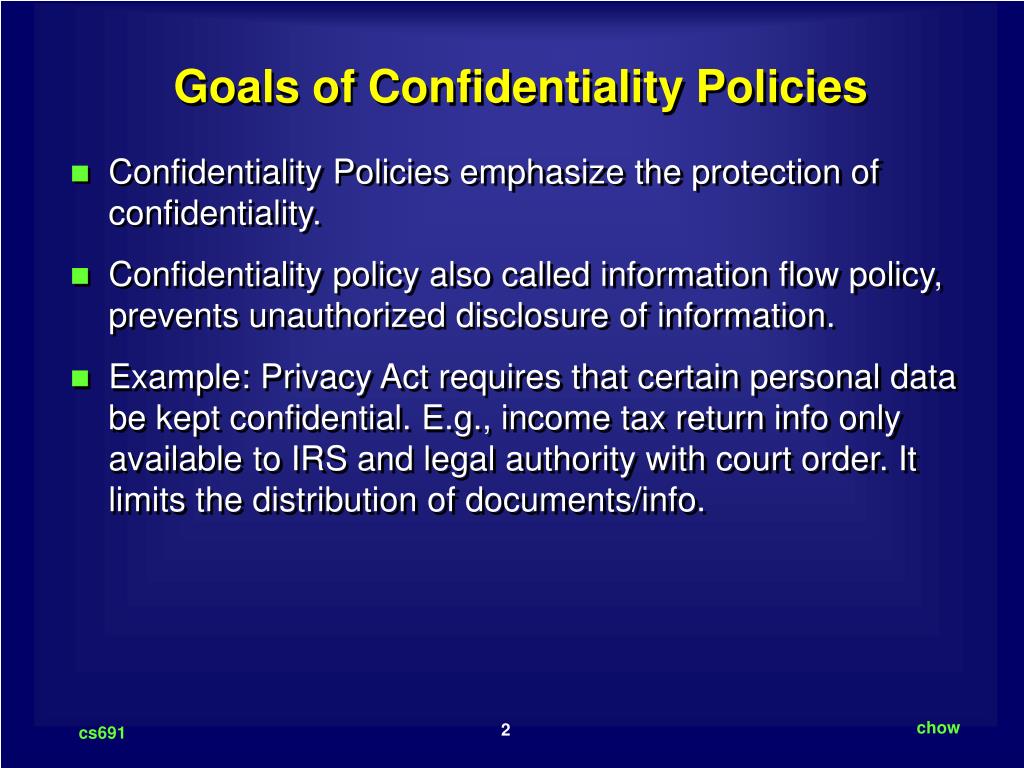 Goals of Confidentiality Policies

Confidentiality Policies emphasize the protection of confidentiality.

Confidentiality policy also called information flow policy, prevents unauthorized disclosure of information.

Example: Privacy Act requires that certain personal data be kept confidential. E.g., income tax return info only available to IRS and legal authority with court order. It limits the distribution of documents/info.

cs691

2

chow